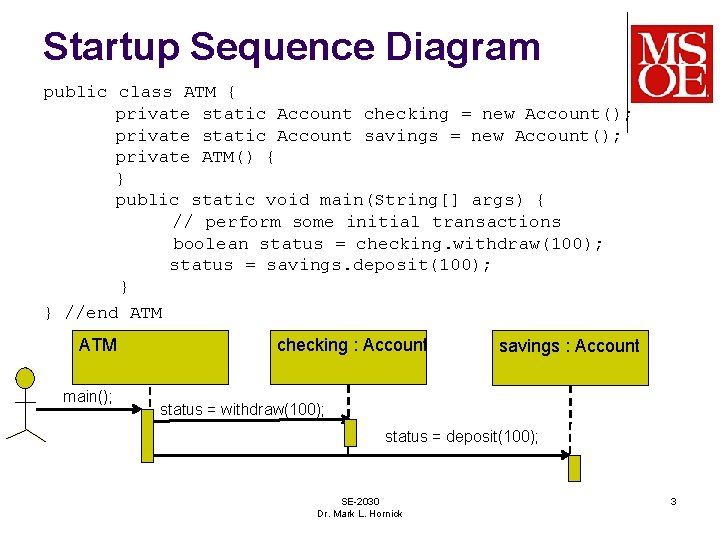 Startup Sequence Diagram

MSOE

public class ATM {
private static Account checking = new Account();
private static Account savings = new Account();
private ATM() {
}
public static void main(String[] args) {
// perform some initial transactions
boolean status = checking.withdraw(100);
status = savings.deposit(100);
}
} //end ATM

ATM

checking : Account

savings : Account

main();

status = withdraw(100);

status = deposit(100);

SE-2030
Dr. Mark L. Hornick

3